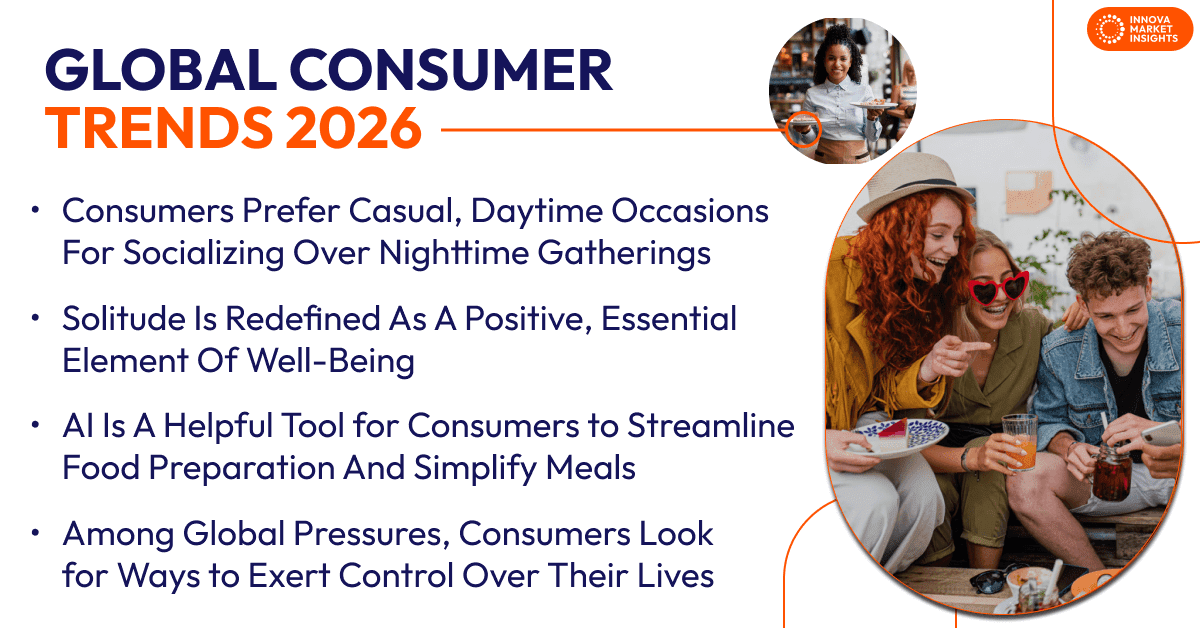 INNOVA MARKET INSIGHTS

GLOBAL CONSUMER TRENDS 2026

• Consumers Prefer Casual, Daytime Occasions For Socializing Over Nighttime Gatherings

• Solitude Is Redefined As A Positive, Essential Element Of Well-Being

• AI Is A Helpful Tool for Consumers to Streamline Food Preparation And Simplify Meals

• Among Global Pressures, Consumers Look for Ways to Exert Control Over Their Lives